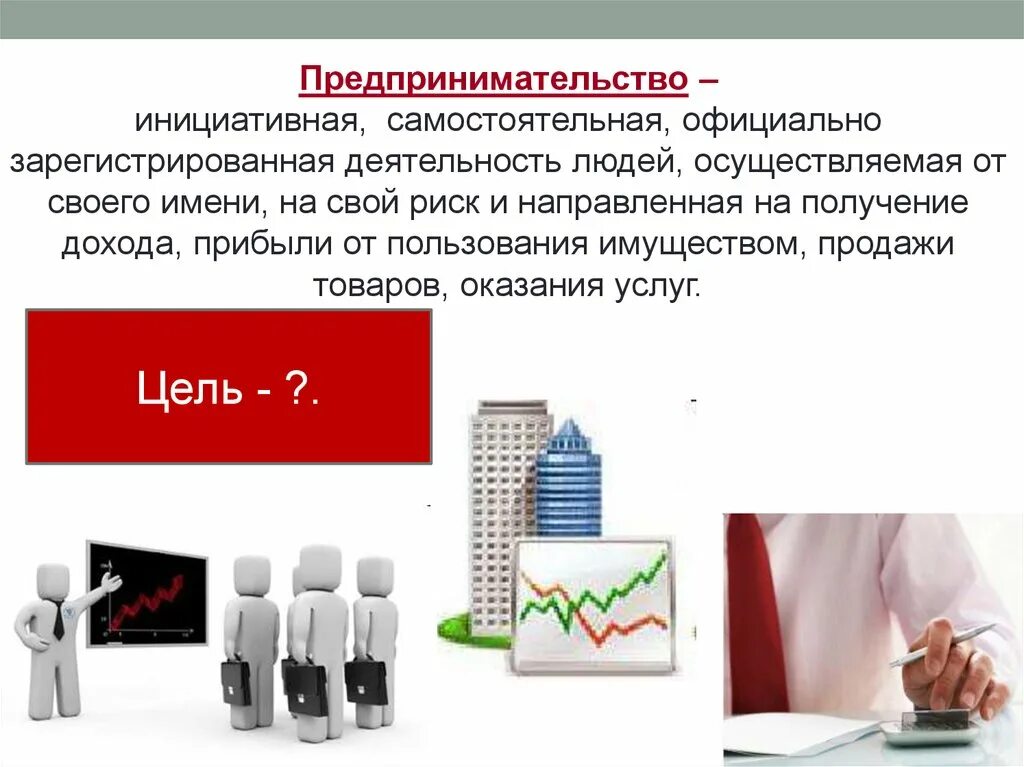 Предпринимательство – инициативная, самостоятельная, официально зарегистрированная деятельность людей, осуществляемая от своего имени, на свой риск и направленная на получение дохода, прибыли от пользования имуществом, продажи товаров, оказания услуг.

Цель - ?.